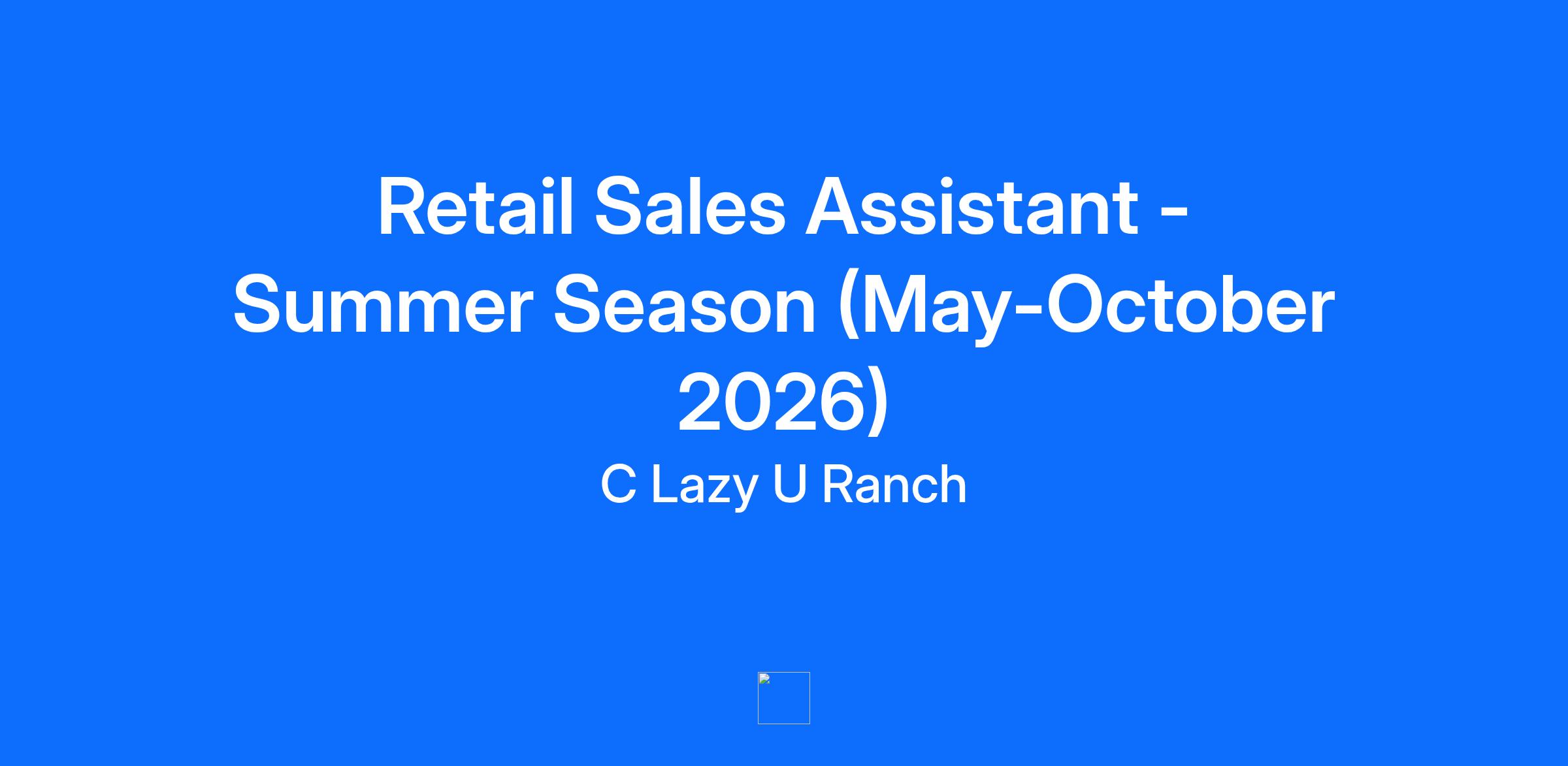 Retail Sales Assistant - Summer Season (May-October 2026)

C Lazy U Ranch